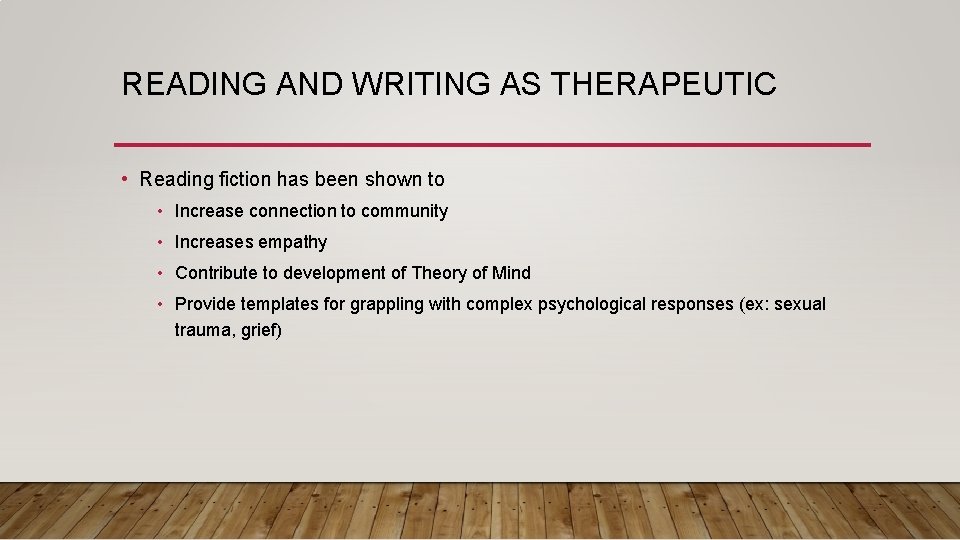 READING AND WRITING AS THERAPEUTIC

• Reading fiction has been shown to
  • Increase connection to community
  • Increases empathy
  • Contribute to development of Theory of Mind
  • Provide templates for grappling with complex psychological responses (ex: sexual trauma, grief)